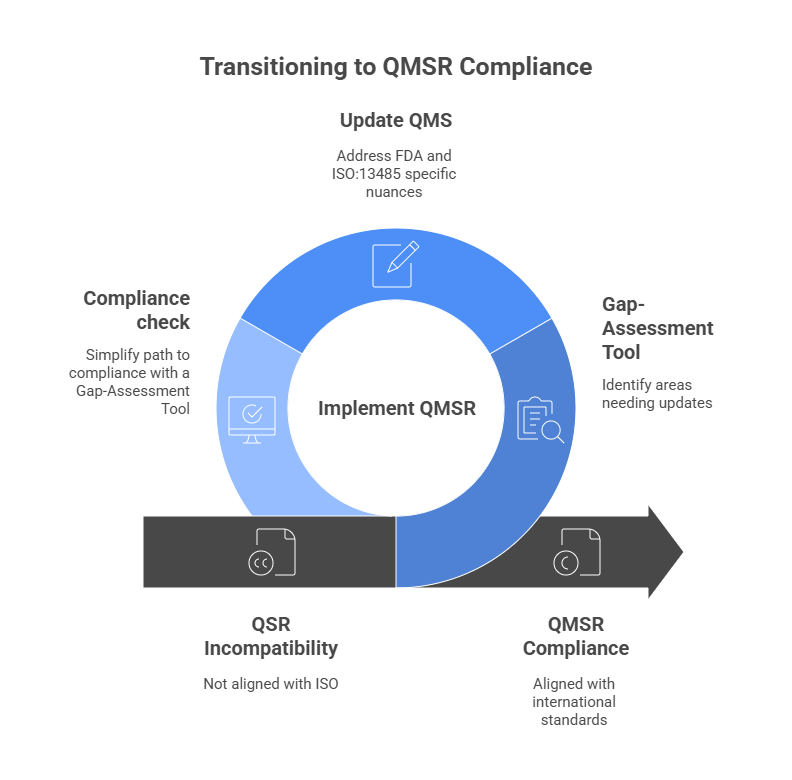 Transitioning to QMSR Compliance

Update QMS

Address FDA and ISO:13485 specific nuances

Compliance check

Simplify path to compliance with a Gap-Assessment Tool

Implement QMSR

Gap-Assessment Tool

Identify areas needing updates

QSR Incompatibility

Not aligned with ISO

QMSR Compliance

Aligned with international standards